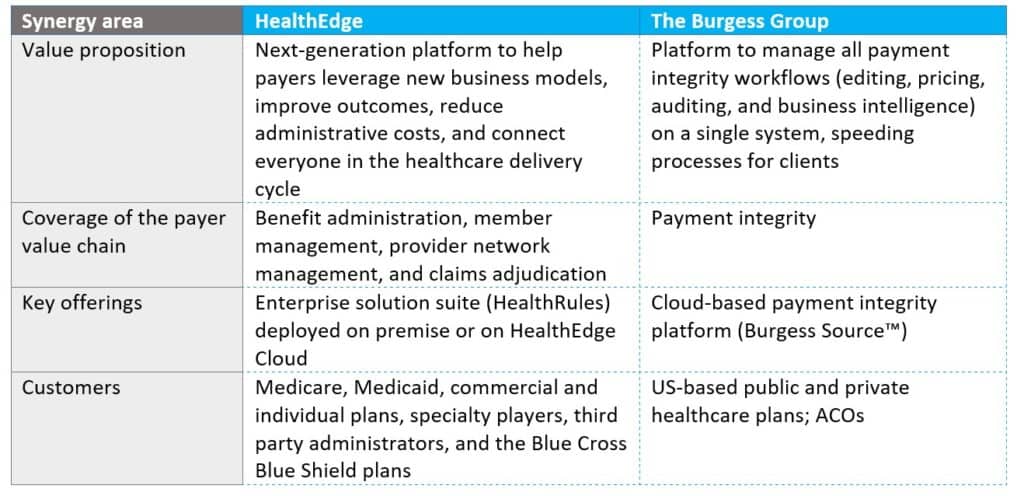 | Synergy area | HealthEdge | The Burgess Group |
|---|---|---|
| Value proposition | Next-generation platform to help payers leverage new business models, improve outcomes, reduce administrative costs, and connect everyone in the healthcare delivery cycle | Platform to manage all payment integrity workflows (editing, pricing, auditing, and business intelligence) on a single system, speeding processes for clients |
| Coverage of the payer value chain | Benefit administration, member management, provider network management, and claims adjudication | Payment integrity |
| Key offerings | Enterprise solution suite (HealthRules) deployed on premise or on HealthEdge Cloud | Cloud-based payment integrity platform (Burgess Source™) |
| Customers | Medicare, Medicaid, commercial and individual plans, specialty players, third party administrators, and the Blue Cross Blue Shield plans | US-based public and private healthcare plans; ACOs |